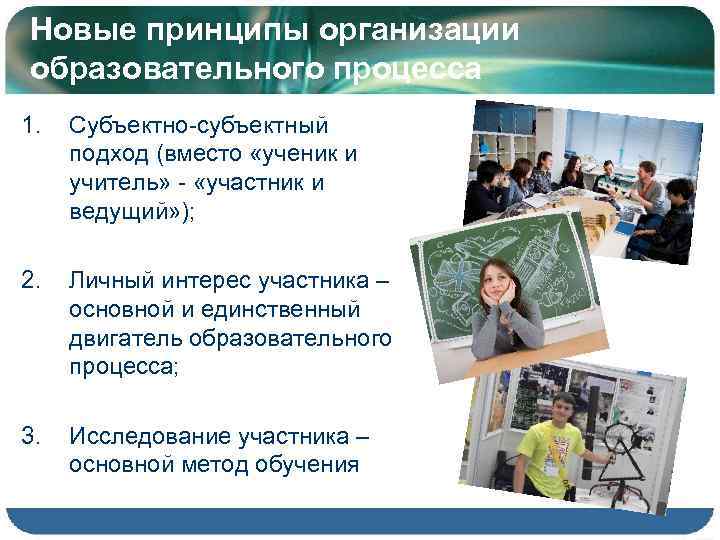 Новые принципы организации образовательного процесса

1. Субъектно-субъектный подход (вместо «ученик и учитель» - «участник и ведущий»);

2. Личный интерес участника – основной и единственный двигатель образовательного процесса;

3. Исследование участника – основной метод обучения